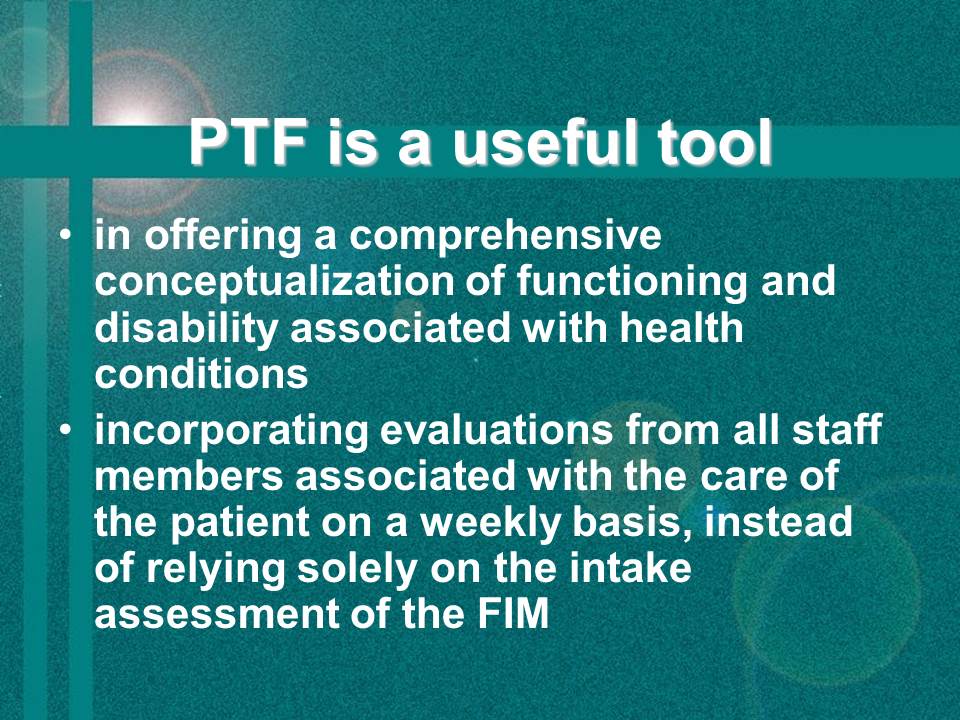 PTF is a useful tool

• in offering a comprehensive conceptualization of functioning and disability associated with health conditions
• incorporating evaluations from all staff members associated with the care of the patient on a weekly basis, instead of relying solely on the intake assessment of the FIM